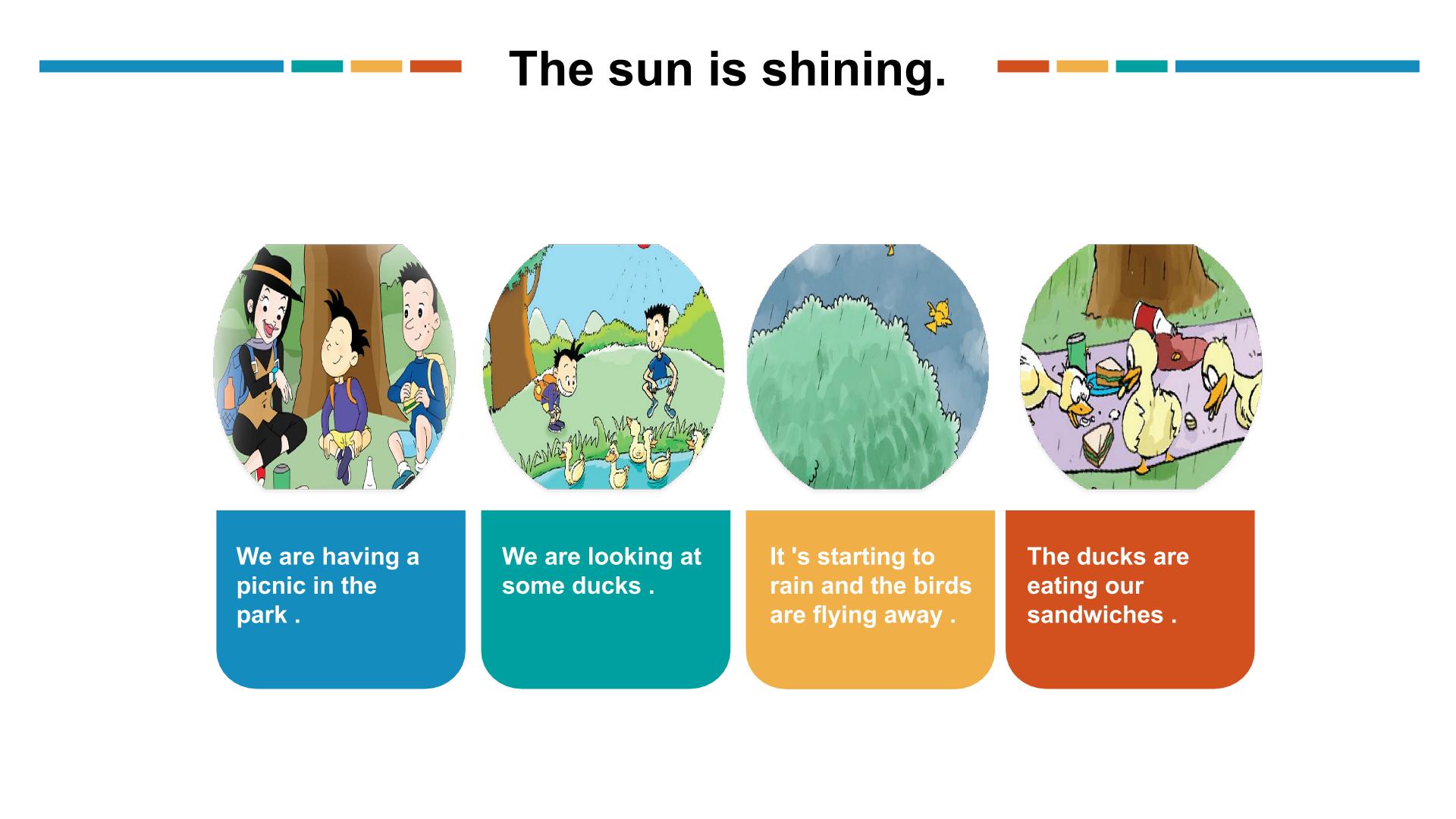 The sun is shining.

We are having a picnic in the park .

We are looking at some ducks .

It 's starting to rain and the birds are flying away .

The ducks are eating our sandwiches .